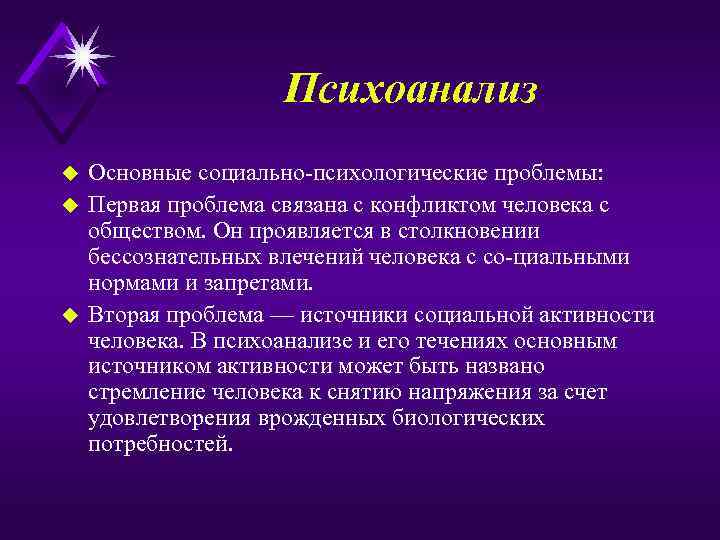 Психоанализ

Основные социально-психологические проблемы:

Первая проблема связана с конфликтом человека с обществом. Он проявляется в столкновении бессознательных влечений человека с со-циальными нормами и запретами.

Вторая проблема — источники социальной активности человека. В психоанализе и его течениях основным источником активности может быть названо стремление человека к снятию напряжения за счет удовлетворения врожденных биологических потребностей.